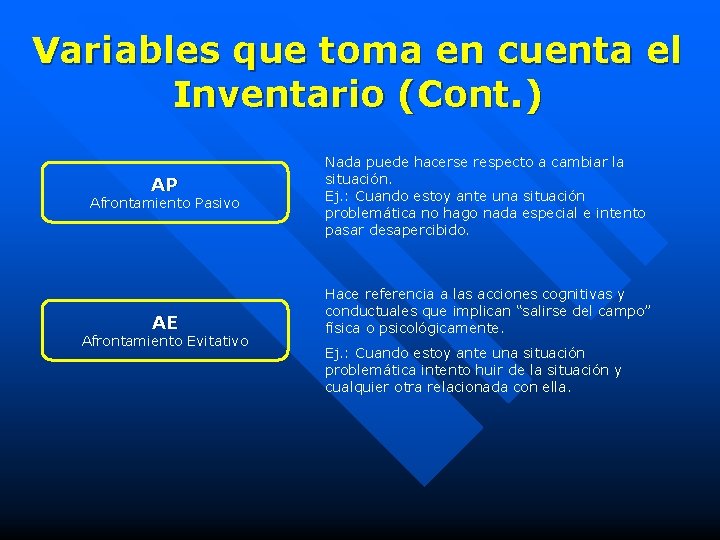 Variables que toma en cuenta el Inventario (Cont.)

AP
Afrontamiento Pasivo

Nada puede hacerse respecto a cambiar la situación.
Ej.: Cuando estoy ante una situación problemática no hago nada especial e intento pasar desapercibido.

AE
Afrontamiento Evitativo

Hace referencia a las acciones cognitivas y conductuales que implican “salirse del campo” física o psicológicamente.

Ej.: Cuando estoy ante una situación problemática intento huir de la situación y cualquier otra relacionada con ella.